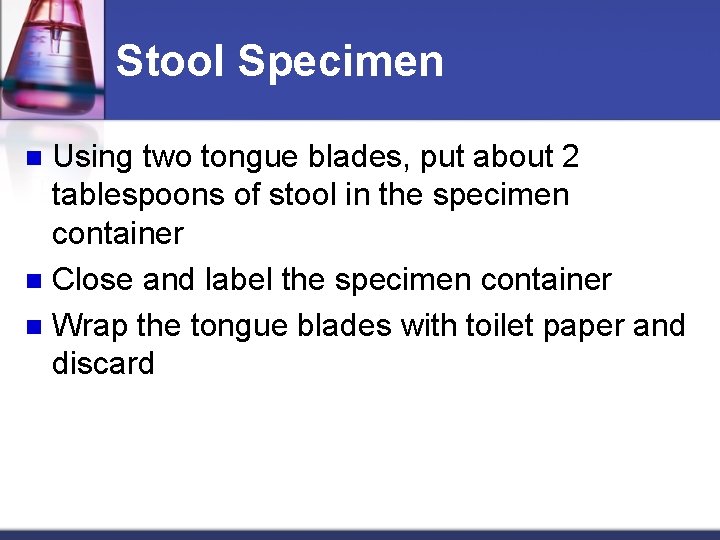 Stool Specimen

- Using two tongue blades, put about 2 tablespoons of stool in the specimen container
- Close and label the specimen container
- Wrap the tongue blades with toilet paper and discard